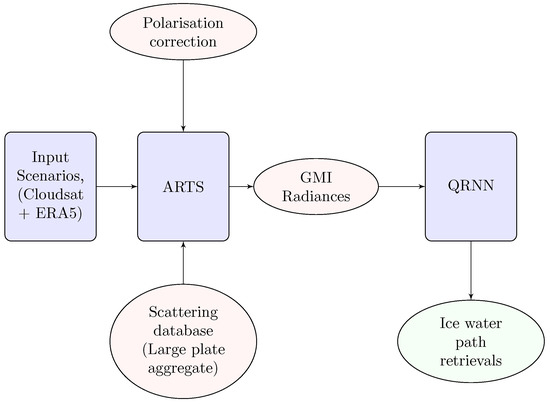 Polarisation correction

Input Scenarios, (Cloudsat + ERA5)

ARTS

GMI Radiances

QRNN

Scattering database (Large plate aggregate)

Ice water path retrievals